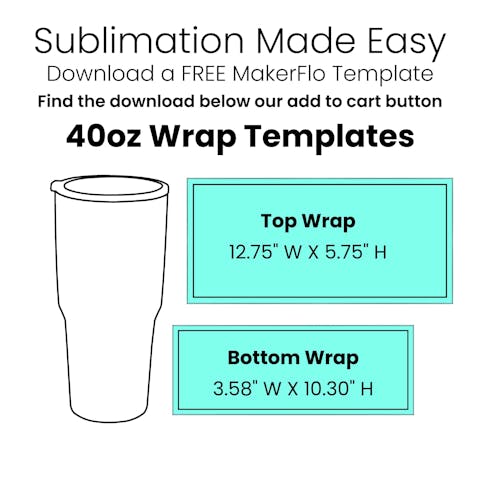 Sublimation Made Easy
Download a FREE MakerFlo Template
Find the download below our add to cart button

40oz Wrap Templates

Top Wrap
12.75" W X 5.75" H

Bottom Wrap
3.58" W X 10.30" H